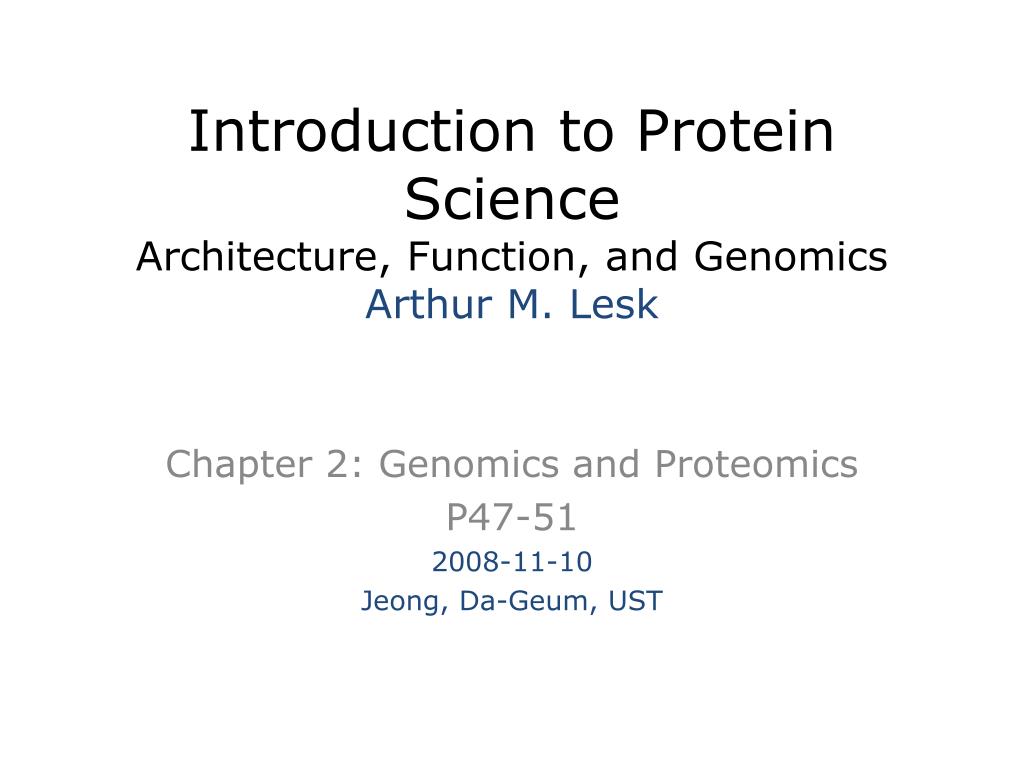 Introduction to Protein Science
Architecture, Function, and Genomics
Arthur M. Lesk

Chapter 2: Genomics and Proteomics
P47-51
2008-11-10
Jeong, Da-Geum, UST